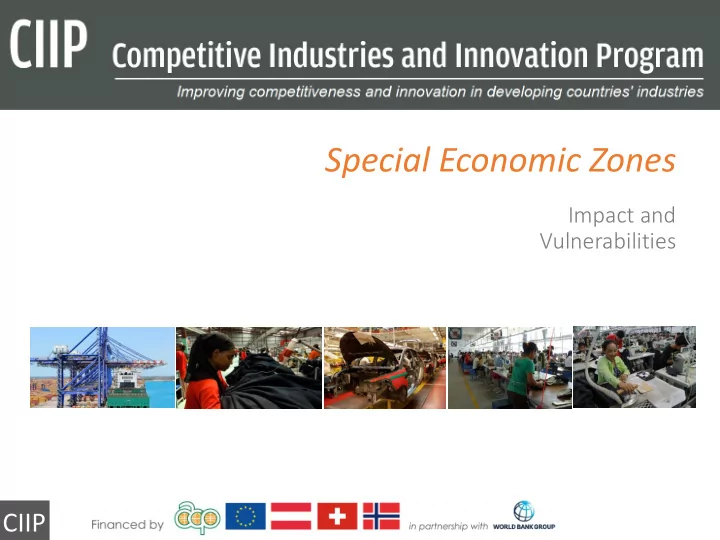 CIIP Competitive Industries and Innovation Program

Improving competitiveness and innovation in developing countries' industries

Special Economic Zones

Impact and Vulnerabilities

CIIP

Financed by acp

in partnership with WORLD BANK GROUP